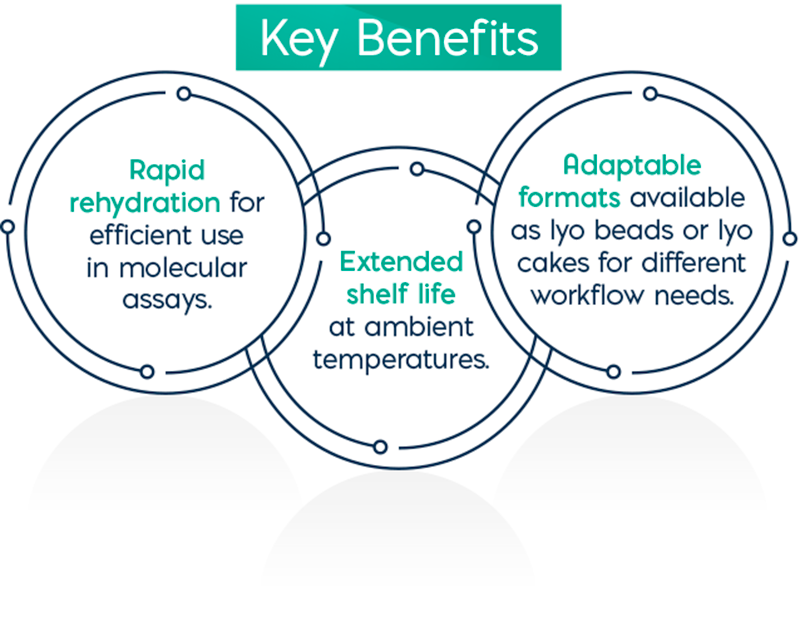 Key Benefits

Rapid rehydration for efficient use in molecular assays.

Extended shelf life at ambient temperatures.

Adaptable formats available as lyo beads or lyo cakes for different workflow needs.